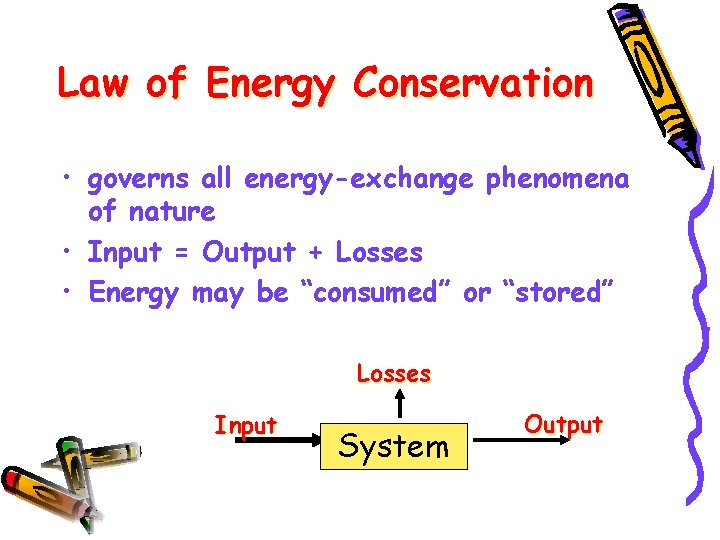 Law of Energy Conservation

• governs all energy-exchange phenomena of nature
• Input = Output + Losses
• Energy may be “consumed” or “stored”

Losses
Input
System
Output